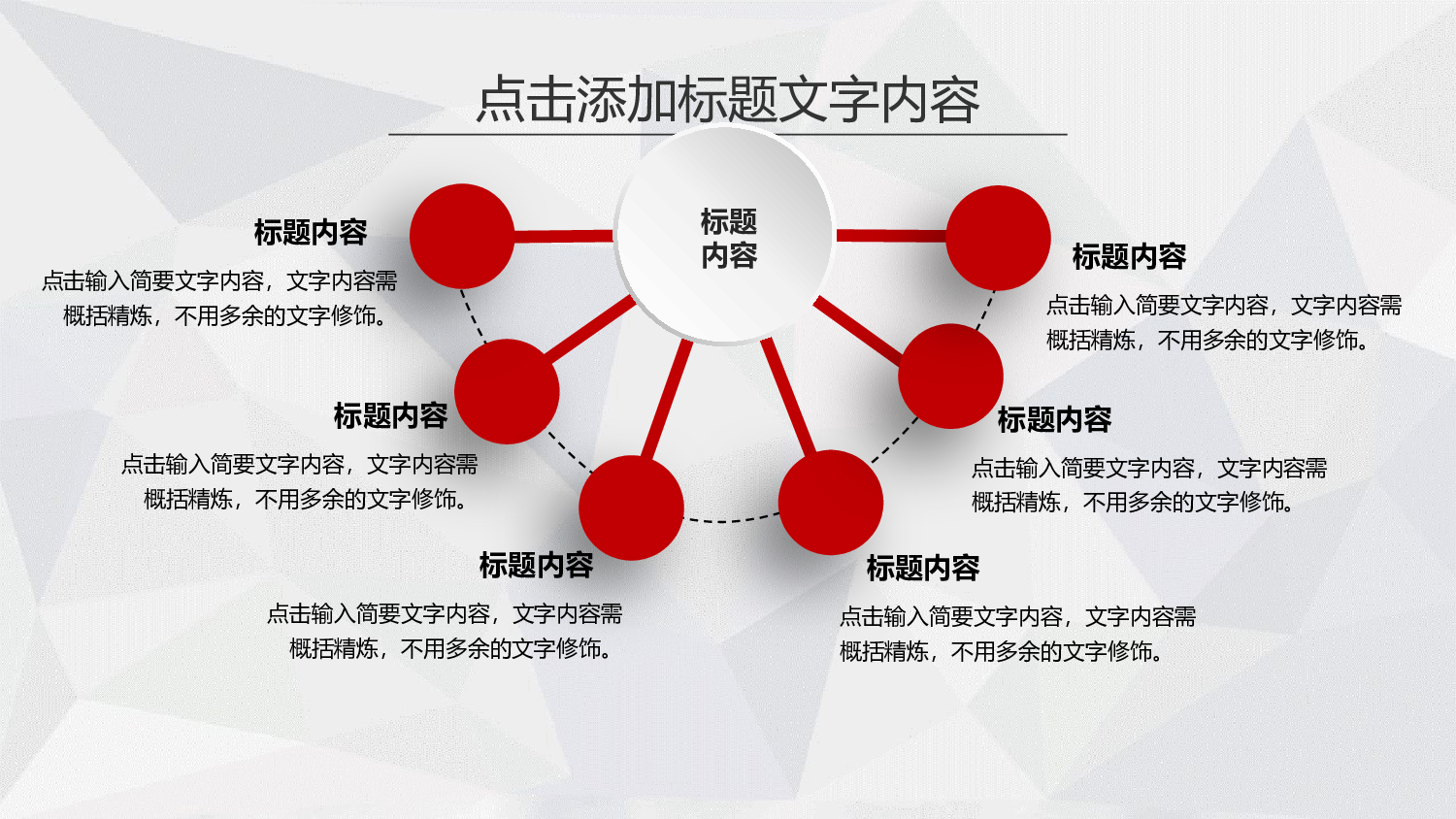 点击添加标题文字内容

标题内容

标题内容
点击输入简要文字内容，文字内容需概括精炼，不用多余的文字修饰。

标题内容
点击输入简要文字内容，文字内容需概括精炼，不用多余的文字修饰。

标题内容
点击输入简要文字内容，文字内容需概括精炼，不用多余的文字修饰。

标题内容
点击输入简要文字内容，文字内容需概括精炼，不用多余的文字修饰。

标题内容
点击输入简要文字内容，文字内容需概括精炼，不用多余的文字修饰。

标题内容
点击输入简要文字内容，文字内容需概括精炼，不用多余的文字修饰。